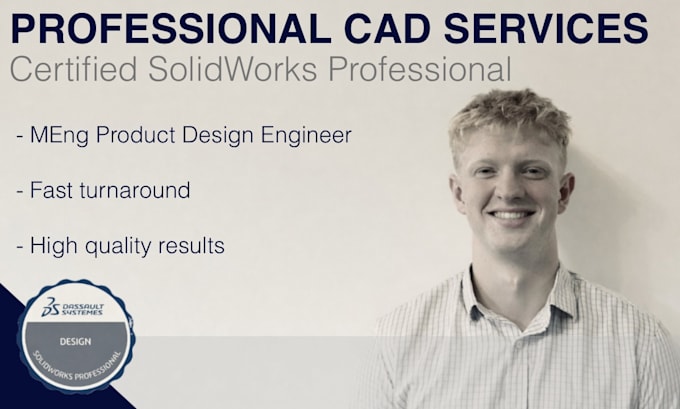 PROFESSIONAL CAD SERVICES
Certified SolidWorks Professional

- MEng Product Design Engineer

- Fast turnaround

- High quality results

DASSAULT SYSTEMES
DESIGN
SOLIDWORKS PROFESSIONAL